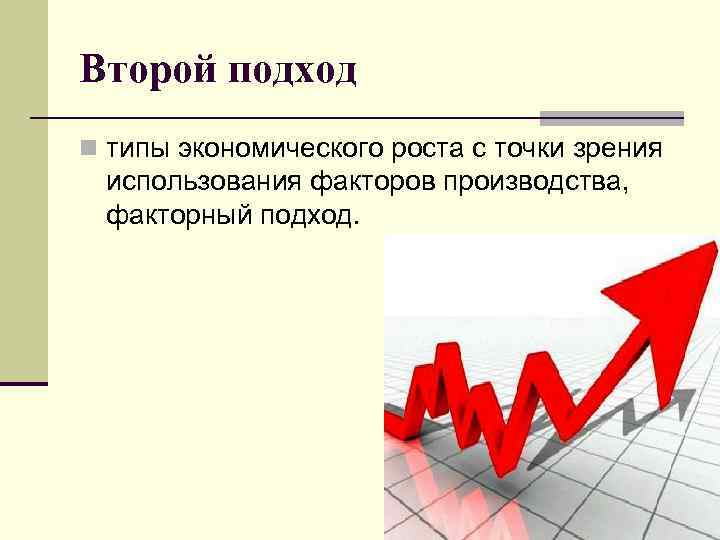 Второй подход

типы экономического роста с точки зрения использования факторов производства, факторный подход.